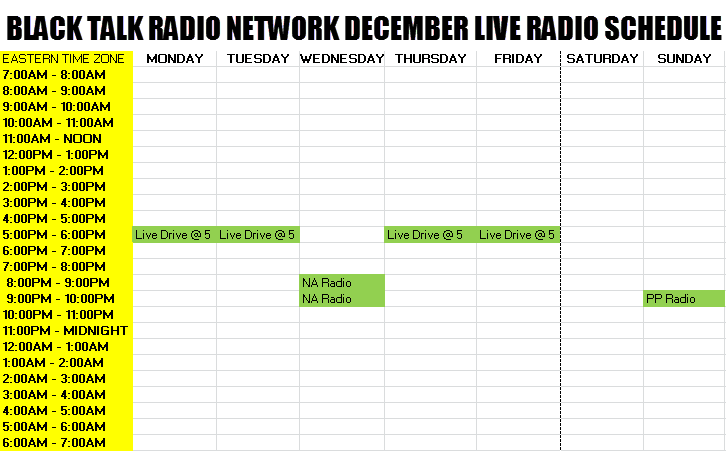 BLACK TALK RADIO NETWORK DECEMBER LIVE RADIO SCHEDULE

| EASTERN TIME ZONE | MONDAY | TUESDAY | WEDNESDAY | THURSDAY | FRIDAY | SATURDAY | SUNDAY |
|---|---|---|---|---|---|---|---|
| 7:00AM - 8:00AM | | | | | | | |
| 8:00AM - 9:00AM | | | | | | | |
| 9:00AM - 10:00AM | | | | | | | |
| 10:00AM - 11:00AM | | | | | | | |
| 11:00AM - NOON | | | | | | | |
| 12:00PM - 1:00PM | | | | | | | |
| 1:00PM - 2:00PM | | | | | | | |
| 2:00PM - 3:00PM | | | | | | | |
| 3:00PM - 4:00PM | | | | | | | |
| 4:00PM - 5:00PM | | | | | | | |
| 5:00PM - 6:00PM | Live Drive @ 5 | Live Drive @ 5 | | Live Drive @ 5 | Live Drive @ 5 | | |
| 6:00PM - 7:00PM | | | | | | | |
| 7:00PM - 8:00PM | | | | | | | |
| 8:00PM - 9:00PM | | | NA Radio | | | | |
| 9:00PM - 10:00PM | | | NA Radio | | | | PP Radio |
| 10:00PM - 11:00PM | | | | | | | |
| 11:00PM - MIDNIGHT | | | | | | | |
| 12:00AM - 1:00AM | | | | | | | |
| 1:00AM - 2:00AM | | | | | | | |
| 2:00AM - 3:00AM | | | | | | | |
| 3:00AM - 4:00AM | | | | | | | |
| 4:00AM - 5:00AM | | | | | | | |
| 5:00AM - 6:00AM | | | | | | | |
| 6:00AM - 7:00AM | | | | | | | |